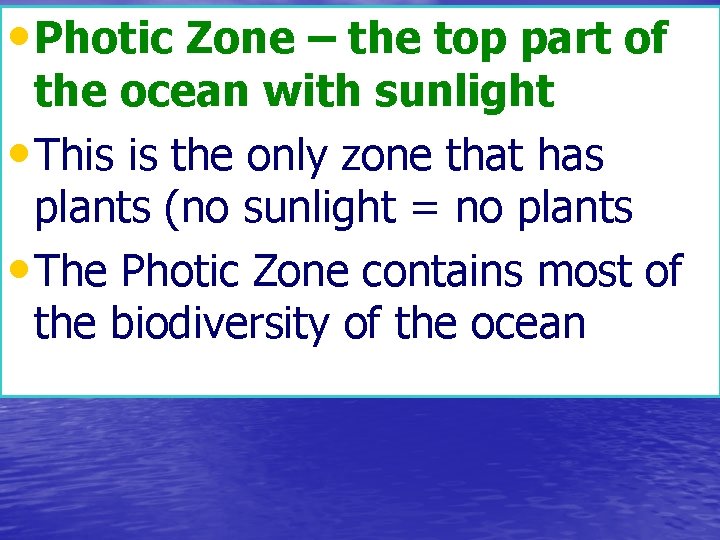 • Photic Zone – the top part of the ocean with sunlight

• This is the only zone that has plants (no sunlight = no plants

• The Photic Zone contains most of the biodiversity of the ocean